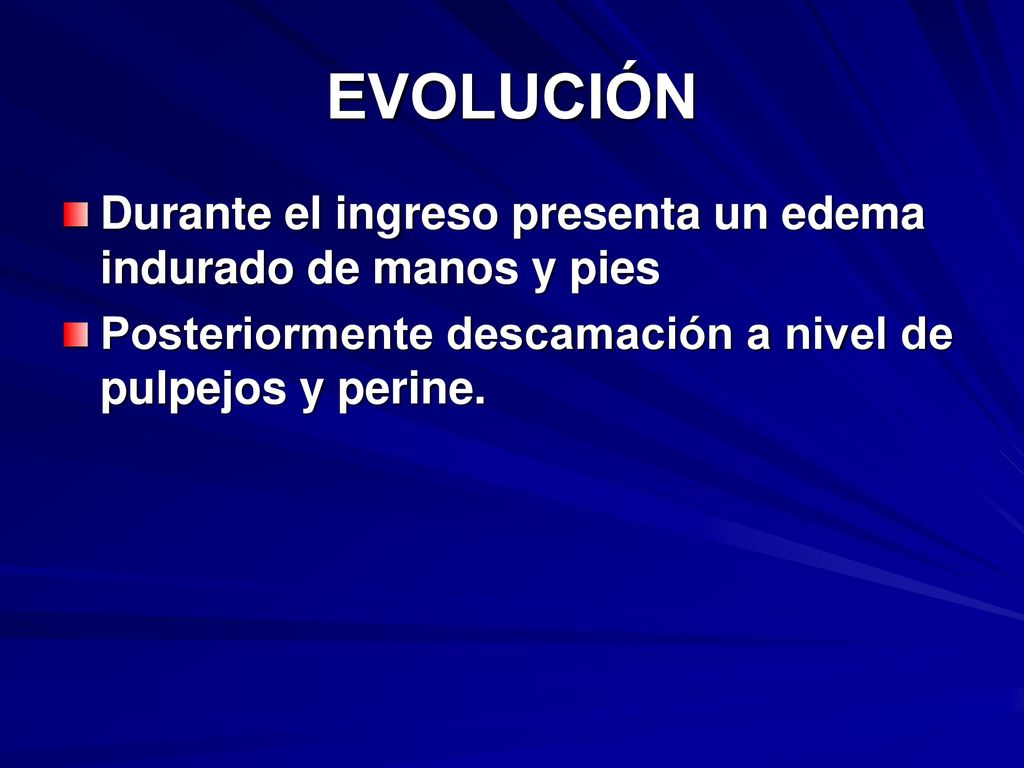 EVOLUCIÓN

Durante el ingreso presenta un edema indurado de manos y pies

Posteriormente descamación a nivel de pulpejos y perine.